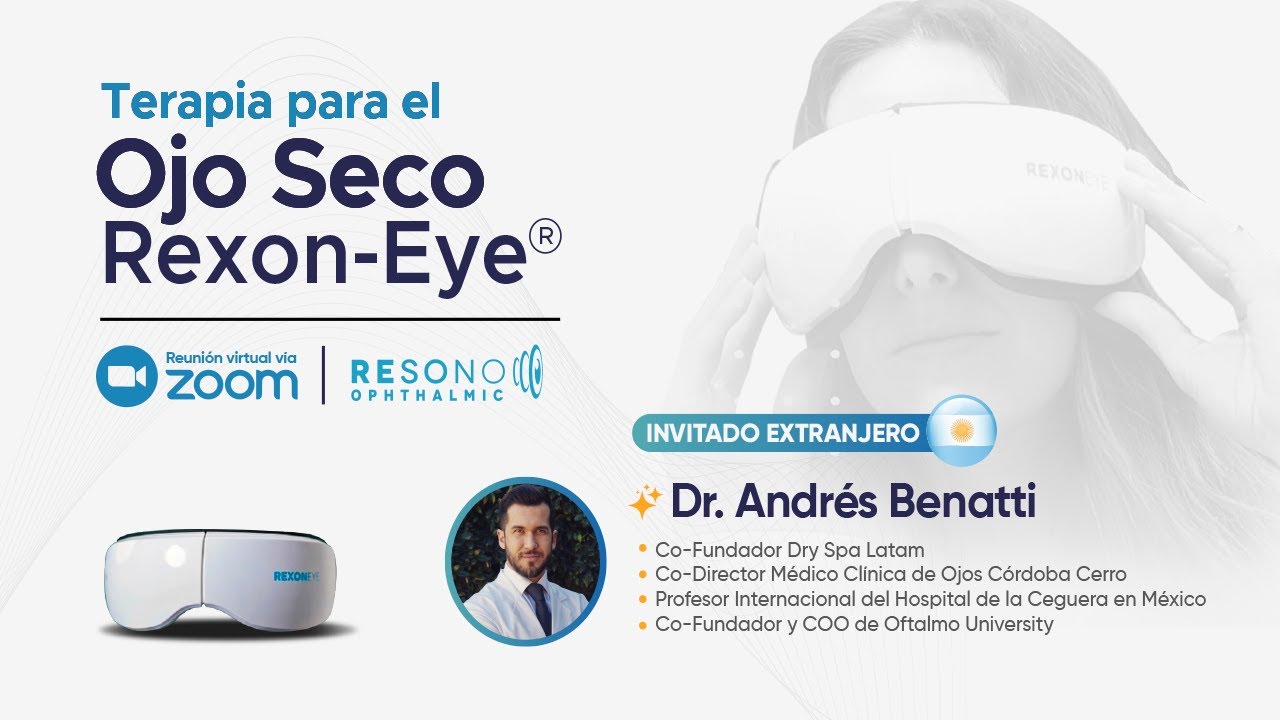 Terapia para el
Ojo Seco
Rexon-Eye®

Reunión virtual vía
zoom

RESONO
OPHTHALMIC

REXONEYE

INVITADO EXTRANJERO

Dr. Andrés Benatti

• Co-Fundador Dry Spa Latam
• Co-Director Médico Clínica de Ojos Córdoba Cerro
• Profesor Internacional del Hospital de la Ceguera en México
• Co-Fundador y COO de Oftalmo University

REXONEYE